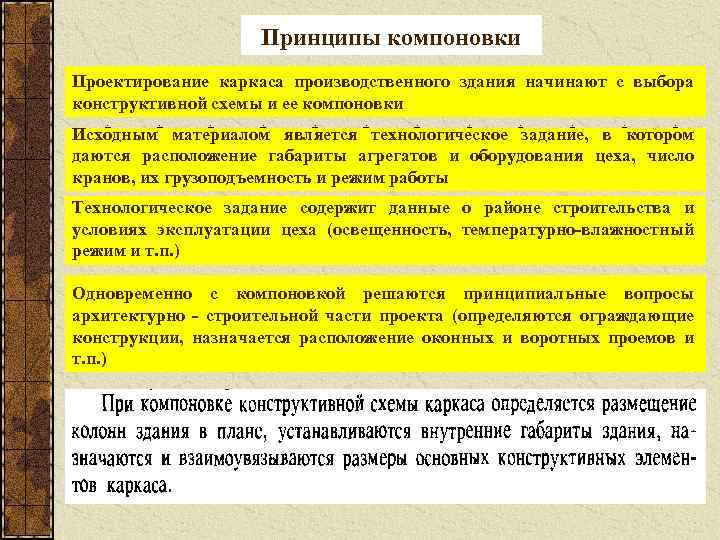 Принципы компоновки

Проектирование каркаса производственного здания начинают с выбора конструктивной схемы и ее компоновки

Исходным материалом является технологическое задание, в котором даются расположение габариты агрегатов и оборудования цеха, число кранов, их грузоподъемность и режим работы

Технологическое задание содержит данные о районе строительства и условиях эксплуатации цеха (освещенность, температурно-влажностный режим и т.п.)

Одновременно с компоновкой решаются принципиальные вопросы архитектурно - строительной части проекта (определяются ограждающие конструкции, назначается расположение оконных и воротных проемов и т.п.)

При компоновке конструктивной схемы каркаса определяется размещение колонн здания в плане, устанавливаются внутренние габариты здания, назначаются и взаимоувязываются размеры основных конструктивных элементов каркаса.